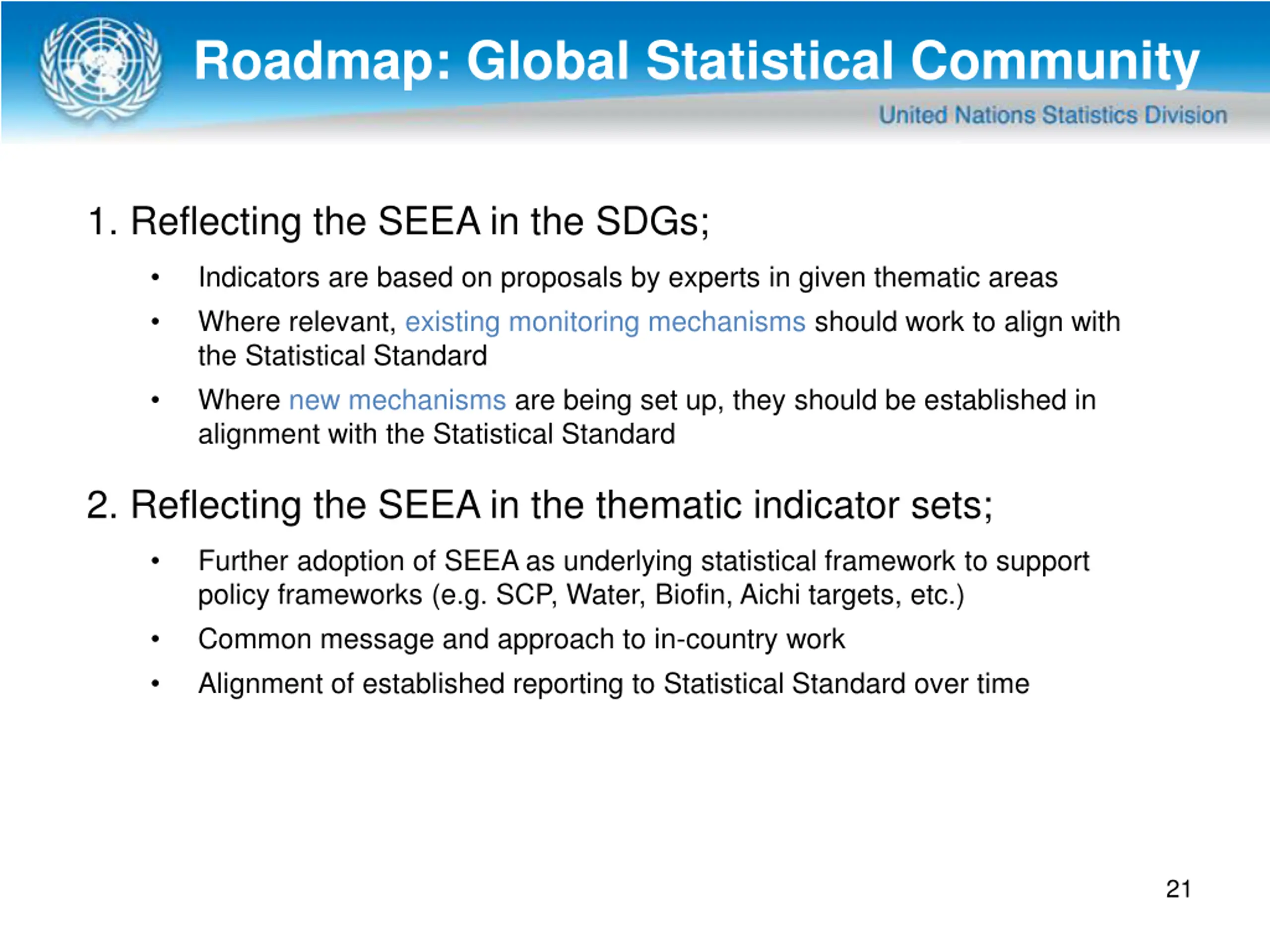 Roadmap: Global Statistical Community

United Nations Statistics Division

1. Reflecting the SEEA in the SDGs;

• Indicators are based on proposals by experts in given thematic areas

• Where relevant, existing monitoring mechanisms should work to align with the Statistical Standard

• Where new mechanisms are being set up, they should be established in alignment with the Statistical Standard

2. Reflecting the SEEA in the thematic indicator sets;

• Further adoption of SEEA as underlying statistical framework to support policy frameworks (e.g. SCP, Water, Biofin, Aichi targets, etc.)

• Common message and approach to in-country work

• Alignment of established reporting to Statistical Standard over time

21